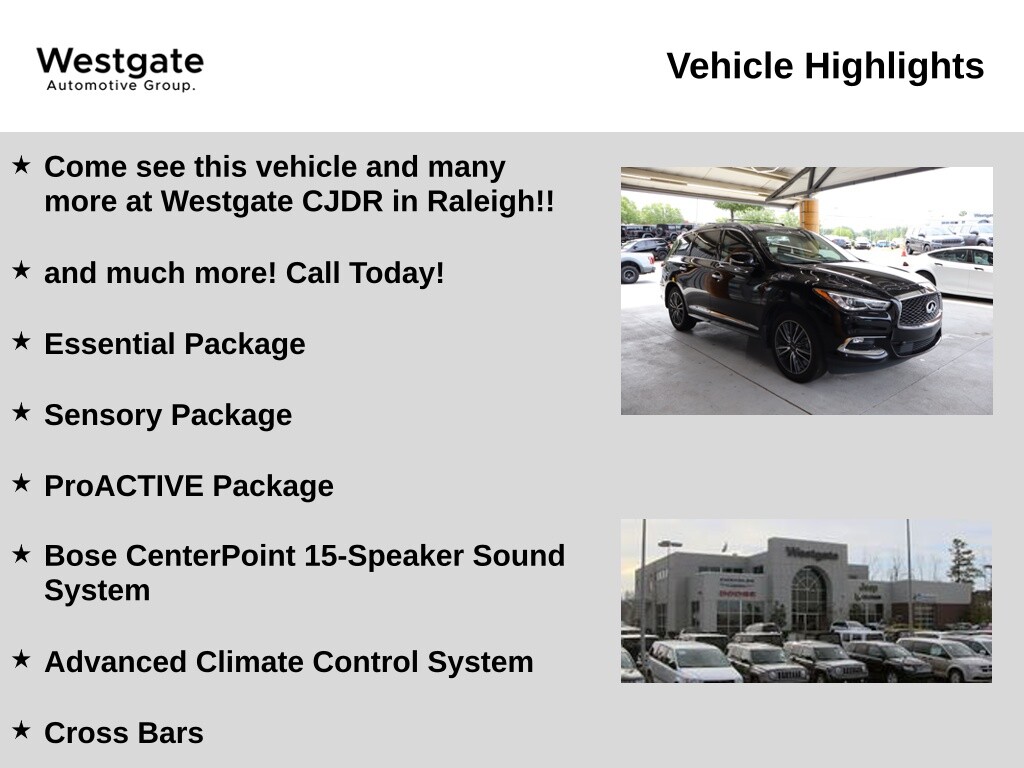 Westgate
Automotive Group.

Vehicle Highlights

★ Come see this vehicle and many more at Westgate CJDR in Raleigh!!

★ and much more! Call Today!

★ Essential Package

★ Sensory Package

★ ProACTIVE Package

★ Bose CenterPoint 15-Speaker Sound System

★ Advanced Climate Control System

★ Cross Bars

Westgate